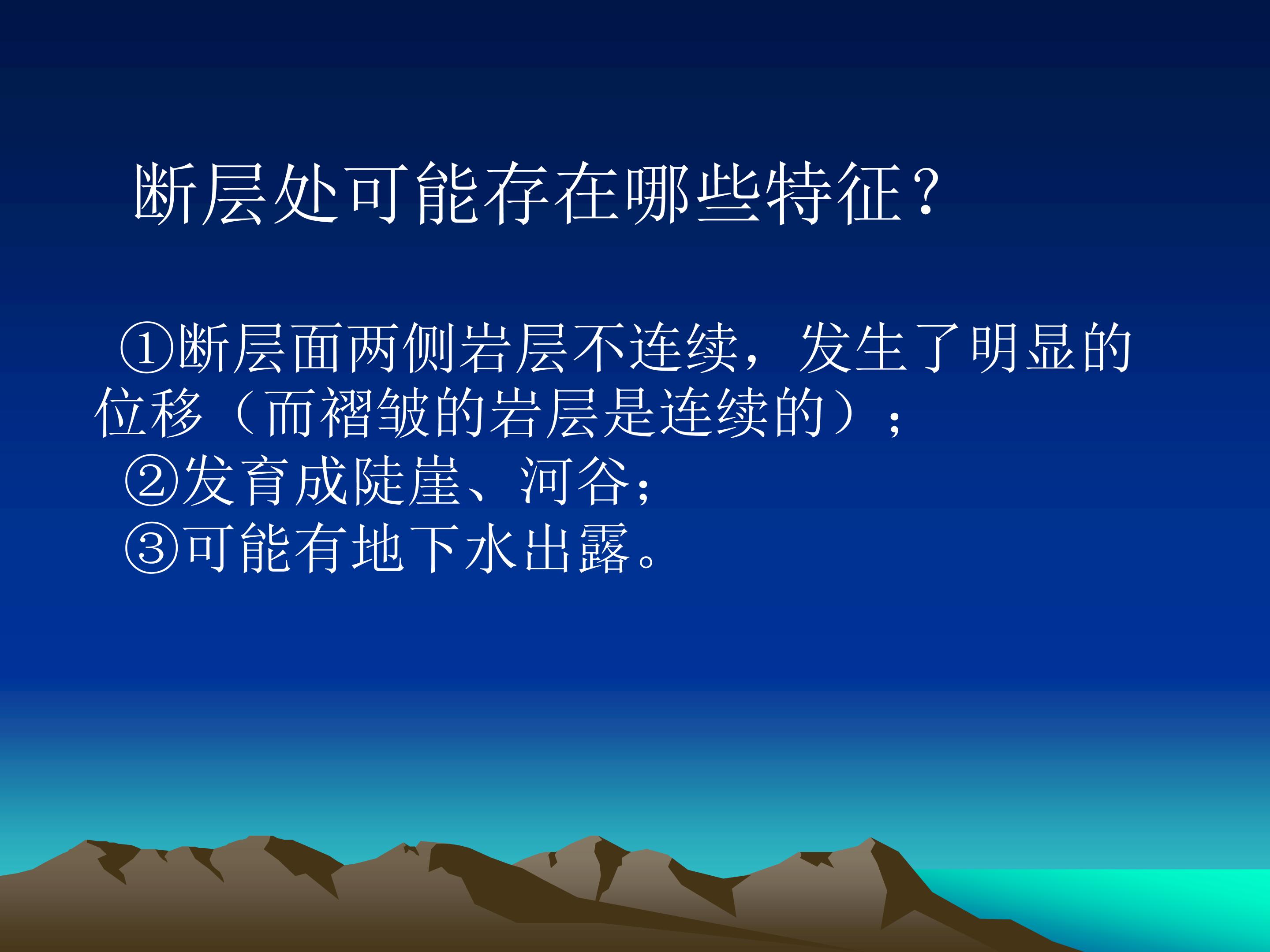 断层处可能存在哪些特征？

①断层面两侧岩层不连续，发生了明显的位移（而褶皱的岩层是连续的）；
②发育成陡崖、河谷；
③可能有地下水出露。